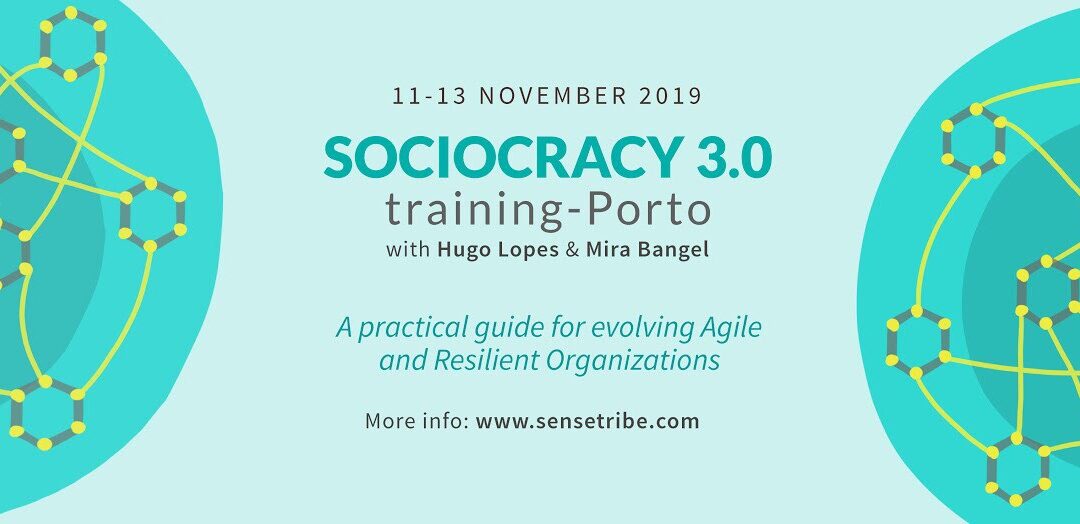 11-13 NOVEMBER 2019

SOCIOCRACY 3.0
training-Porto
with Hugo Lopes & Mira Bangel

A practical guide for evolving Agile and Resilient Organizations

More info: www.sensetribe.com